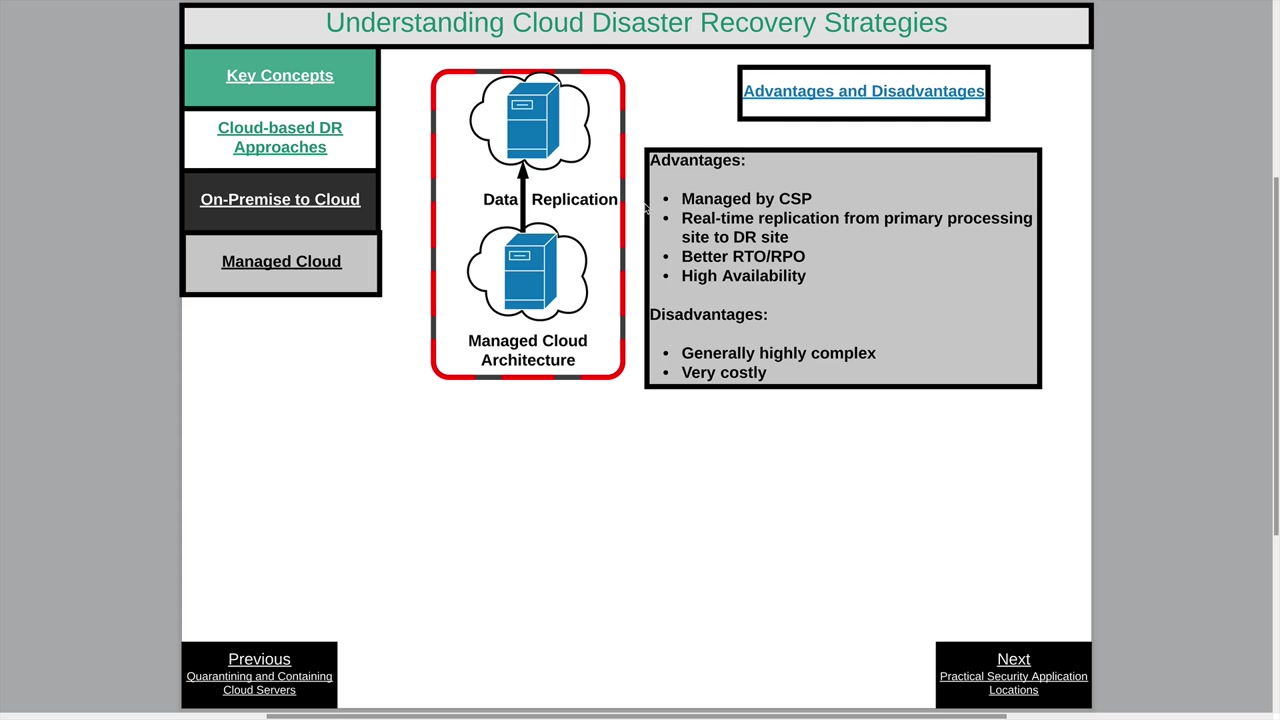 Understanding Cloud Disaster Recovery Strategies

Key Concepts

Cloud-based DR Approaches

On-Premise to Cloud

Managed Cloud

Data Replication

Managed Cloud Architecture

Advantages and Disadvantages

Advantages:

- Managed by CSP
- Real-time replication from primary processing site to DR site
- Better RTO/RPO
- High Availability

Disadvantages:

- Generally highly complex
- Very costly

Previous
Quarantining and Containing Cloud Servers

Next
Practical Security Application Locations